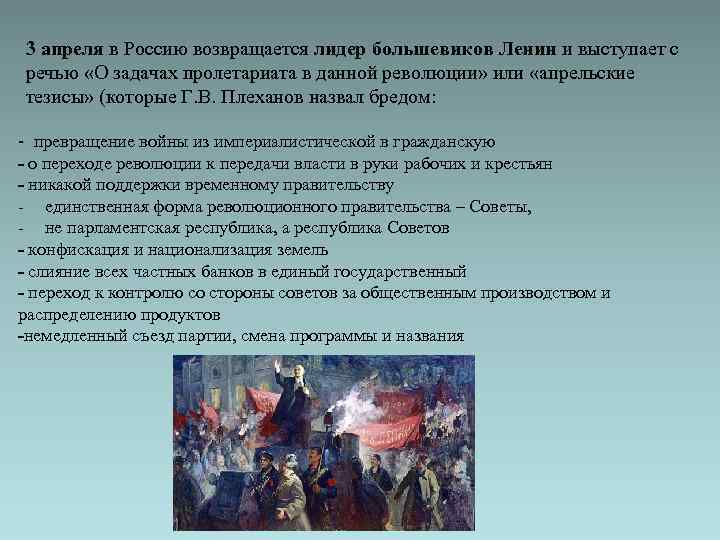 3 апреля в Россию возвращается лидер большевиков Ленин и выступает с речью «О задачах пролетариата в данной революции» или «апрельские тезисы» (которые Г.В. Плеханов назвал бредом:

- превращение войны из империалистической в гражданскую
- о переходе революции к передачи власти в руки рабочих и крестьян
- никакой поддержки временному правительству
- единственная форма революционного правительства – Советы,
- не парламентская республика, а республика Советов
- конфискация и национализация земель
- слияние всех частных банков в единый государственный
- переход к контролю со стороны советов за общественным производством и распределению продуктов
-немедленный съезд партии, смена программы и названия